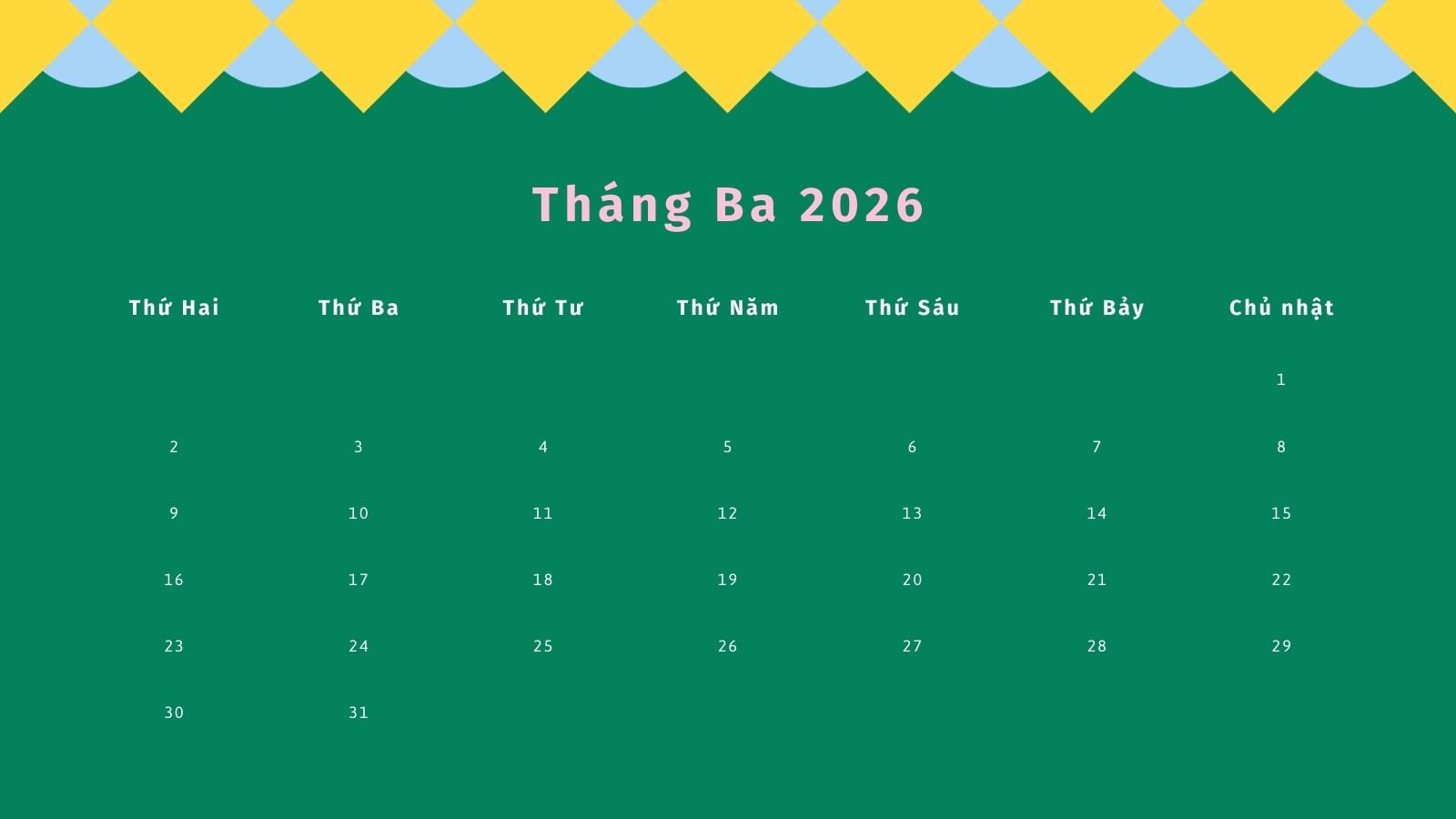 Tháng Ba 2026

| Thứ Hai | Thứ Ba | Thứ Tư | Thứ Năm | Thứ Sáu | Thứ Bảy | Chủ nhật |
|---|---|---|---|---|---|---|
| | | | | | | 1 |
| 2 | 3 | 4 | 5 | 6 | 7 | 8 |
| 9 | 10 | 11 | 12 | 13 | 14 | 15 |
| 16 | 17 | 18 | 19 | 20 | 21 | 22 |
| 23 | 24 | 25 | 26 | 27 | 28 | 29 |
| 30 | 31 | | | | | |